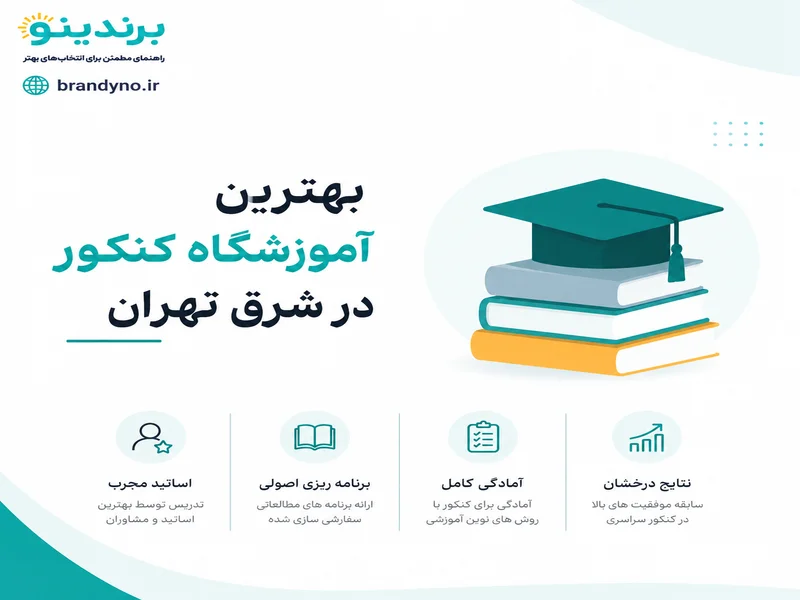 برندینو
راهنمای مطمئن برای انتخاب‌های بهتر
brandyno.ir

بهترین
آموزشگاه کنکور
در شرق تهران

نتایج درخشان
سابقه موفقیت های بالا در کنکور سراسری

آمادگی کامل
آمادگی برای کنکور با روش های نوین آموزشی

برنامه ریزی اصولی
ارائه برنامه های مطالعاتی سفارشی سازی شده

اساتید مجرب
تدریس توسط بهترین اساتید و مشاوران